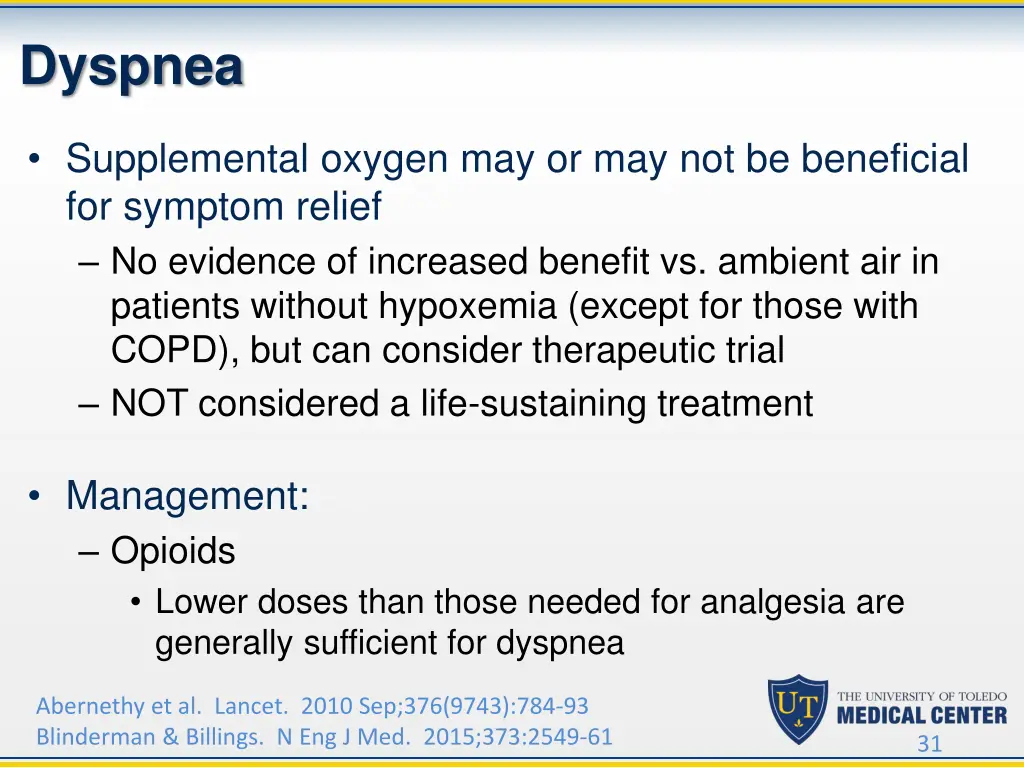 Dyspnea

• Supplemental oxygen may or may not be beneficial for symptom relief
– No evidence of increased benefit vs. ambient air in patients without hypoxemia (except for those with COPD), but can consider therapeutic trial
– NOT considered a life-sustaining treatment

• Management:
– Opioids
• Lower doses than those needed for analgesia are generally sufficient for dyspnea

Abernethy et al. Lancet. 2010 Sep;376(9743):784-93
Blinderman & Billings. N Eng J Med. 2015;373:2549-61

UT
THE UNIVERSITY OF TOLEDO
MEDICAL CENTER

31